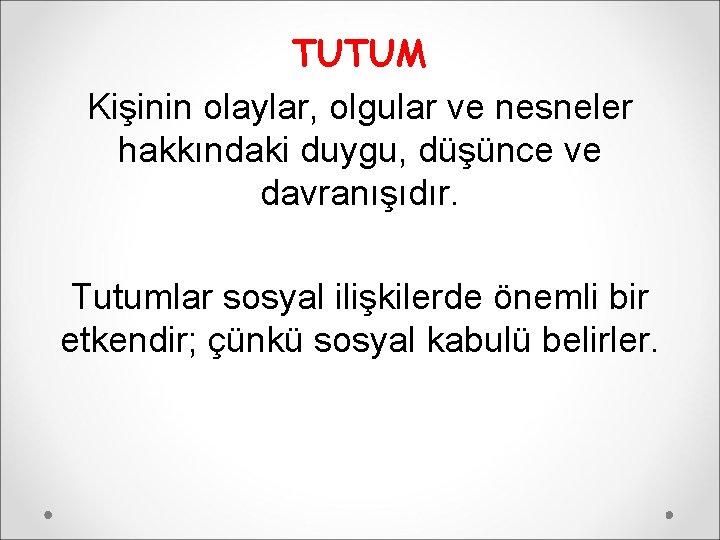 TUTUM

Kişinin olaylar, olgular ve nesneler hakkındaki duygu, düşünce ve davranışıdır.

Tutumlar sosyal ilişkilerde önemli bir etkendir; çünkü sosyal kabulü belirler.